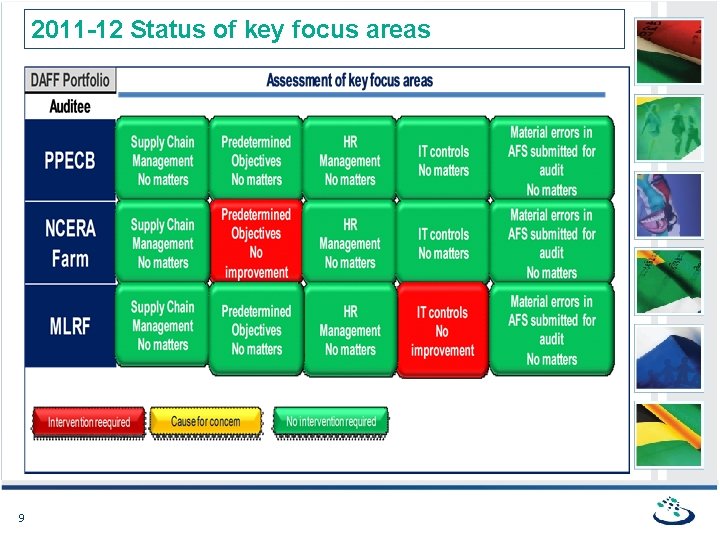 2011-12 Status of key focus areas

DAFF Portfolio

Assessment of key focus areas

| Auditee | | | | | |
|---|---|---|---|---|---|
| PPECB | Supply Chain Management No matters | Predetermined Objectives No matters | HR Management No matters | IT controls No matters | Material errors in AFS submitted for audit No matters |
| NCERA Farm | Supply Chain Management No matters | Predetermined Objectives No improvement | HR Management No matters | IT controls No matters | Material errors in AFS submitted for audit No matters |
| MLRF | Supply Chain Management No matters | Predetermined Objectives No matters | HR Management No matters | IT controls No improvement | Material errors in AFS submitted for audit No matters |

Intervention reequired
Cause for concern
No intervention required

9